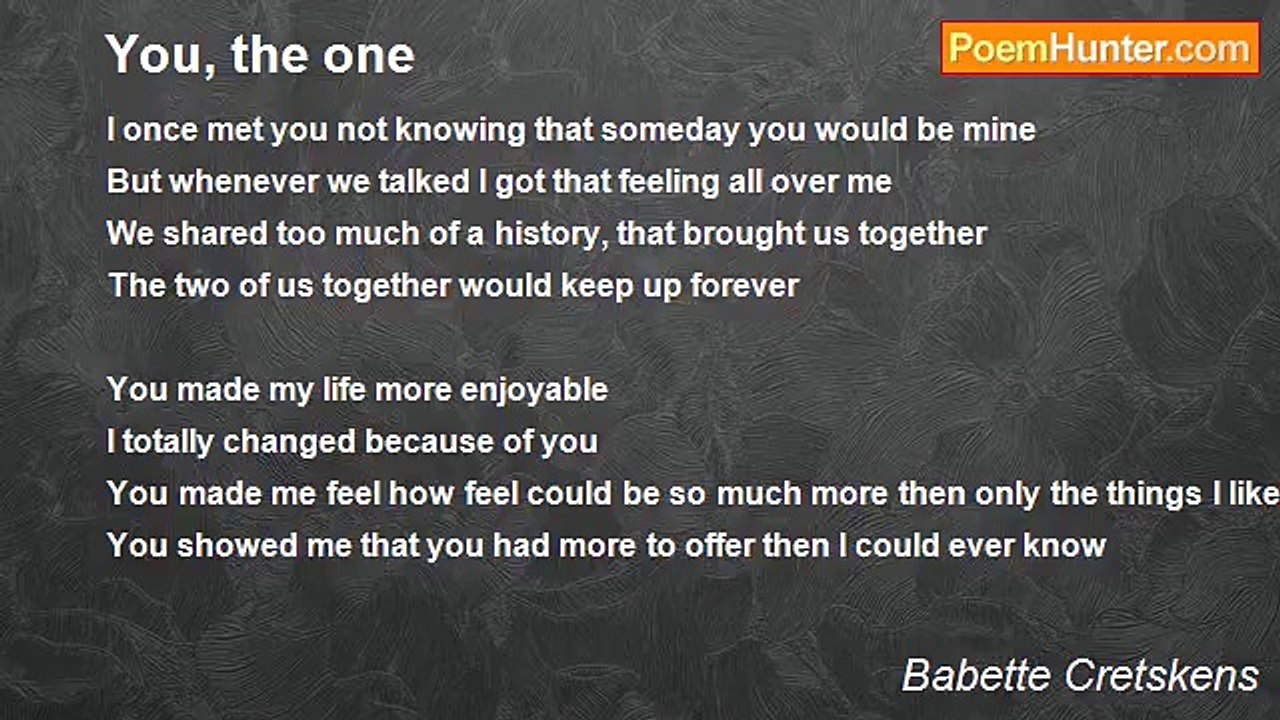 You, the one

PoemHunter.com

I once met you not knowing that someday you would be mine
But whenever we talked I got that feeling all over me
We shared too much of a history, that brought us together
The two of us together would keep up forever

You made my life more enjoyable
I totally changed because of you
You made me feel how feel could be so much more then only the things I like
You showed me that you had more to offer then I could ever know

Babette Cretskens